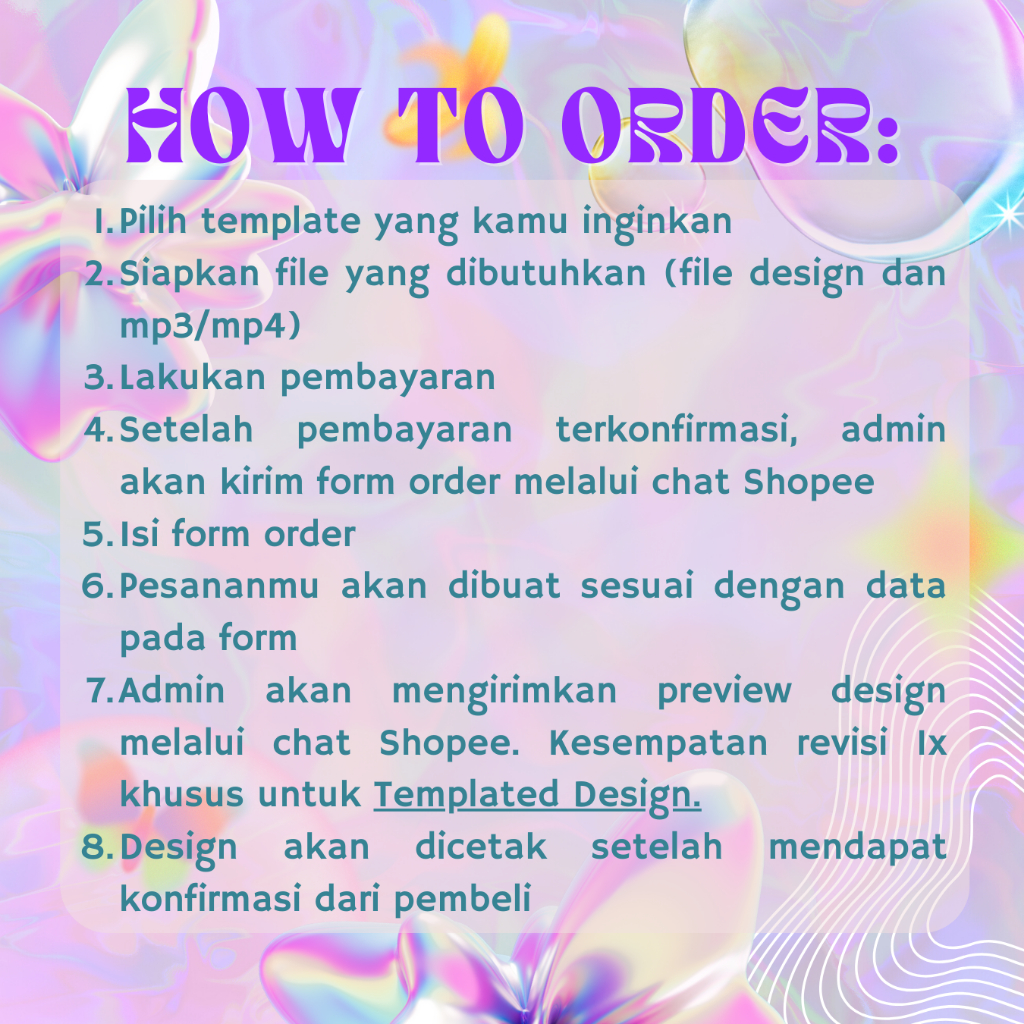 HOW TO ORDER:

1. Pilih template yang kamu inginkan
2. Siapkan file yang dibutuhkan (file design dan mp3/mp4)
3. Lakukan pembayaran
4. Setelah pembayaran terkonfirmasi, admin akan kirim form order melalui chat Shopee
5. Isi form order
6. Pesananmu akan dibuat sesuai dengan data pada form
7. Admin akan mengirimkan preview design melalui chat Shopee. Kesempatan revisi 1x khusus untuk Templated Design.
8. Design akan dicetak setelah mendapat konfirmasi dari pembeli